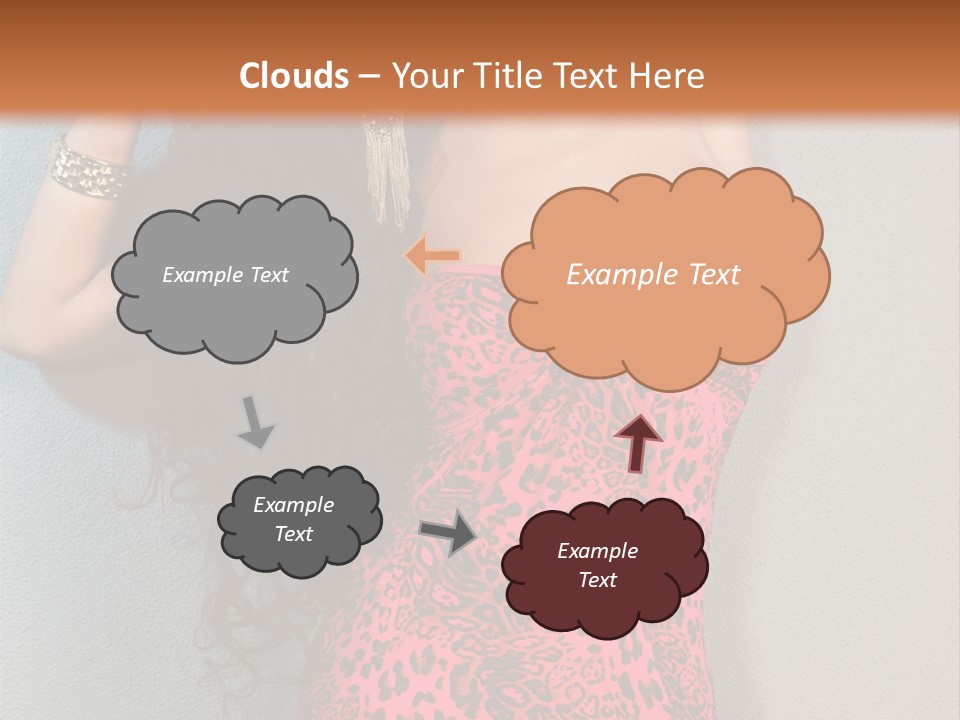 Clouds – Your Title Text Here

Example Text

Example Text

Example Text

Example Text